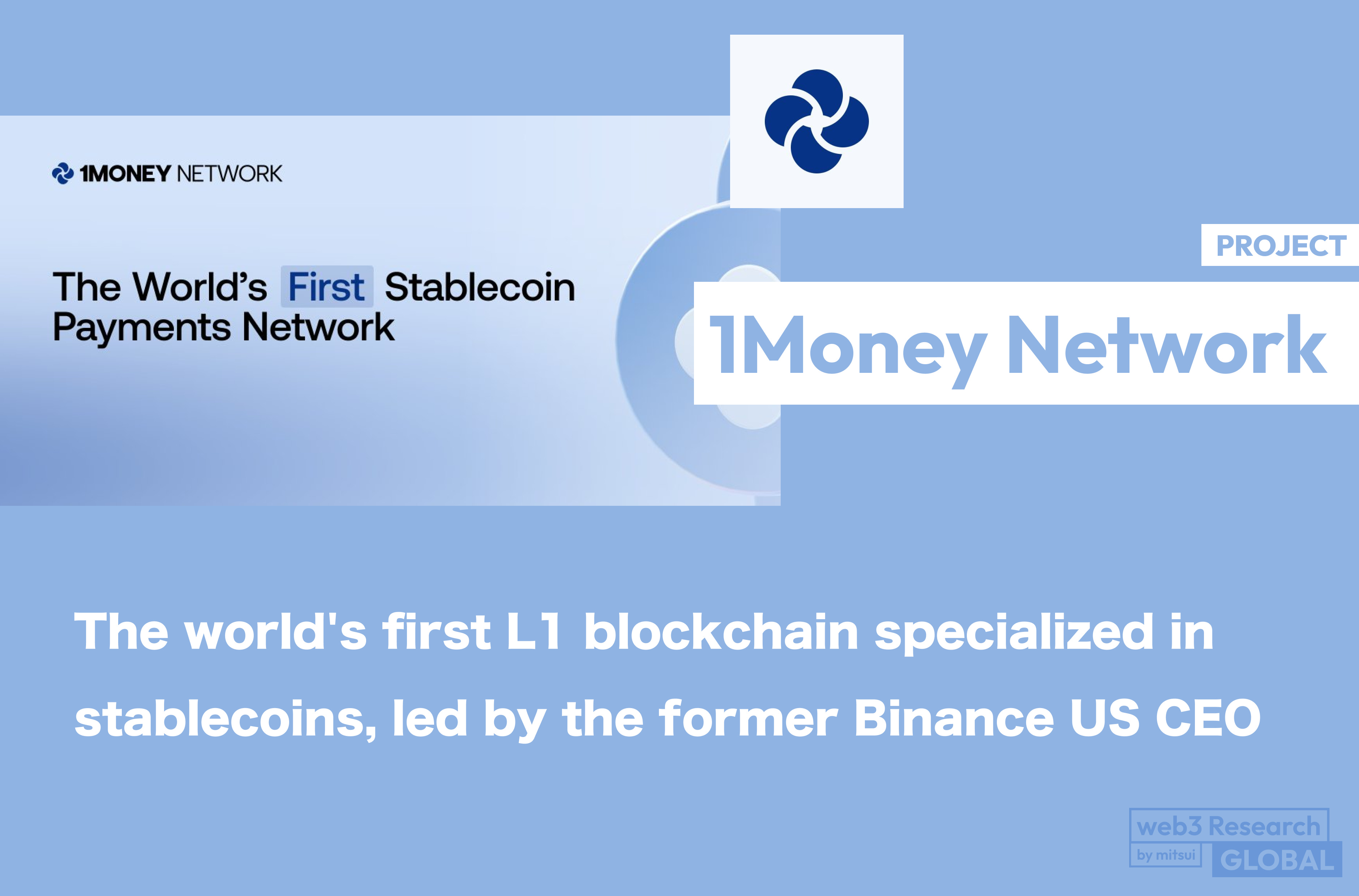 1MONEY NETWORK

The World's First Stablecoin Payments Network

PROJECT

1Money Network

The world's first L1 blockchain specialized in stablecoins, led by the former Binance US CEO

web3 Research by mitsui GLOBAL